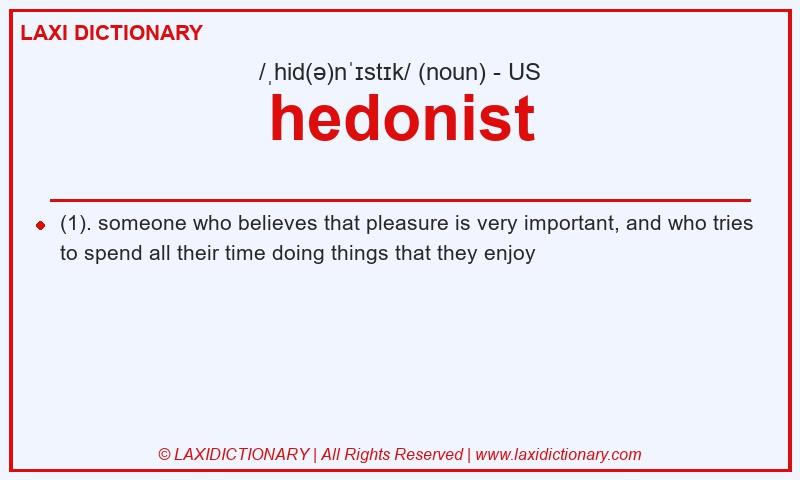 LAXI DICTIONARY

/ˌhid(ə)nˈɪstɪk/ (noun) - US

hedonist

(1). someone who believes that pleasure is very important, and who tries to spend all their time doing things that they enjoy

© LAXIDICTIONARY | All Rights Reserved | www.laxidictionary.com